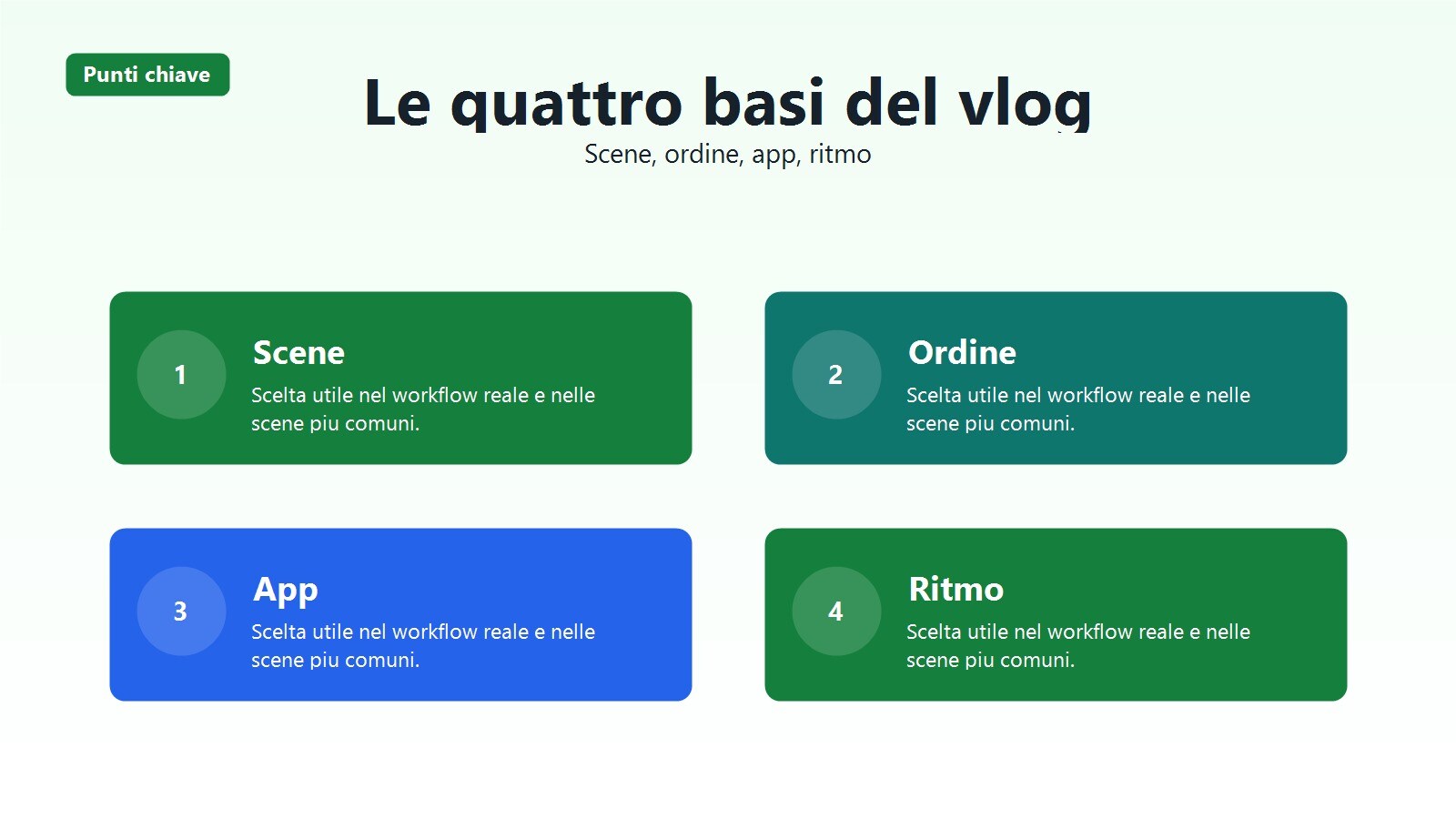 Punti chiave

Le quattro basi del vlog

Scene, ordine, app, ritmo

1

Scene

Scelta utile nel workflow reale e nelle scene piu comuni.

2

Ordine

Scelta utile nel workflow reale e nelle scene piu comuni.

3

App

Scelta utile nel workflow reale e nelle scene piu comuni.

4

Ritmo

Scelta utile nel workflow reale e nelle scene piu comuni.